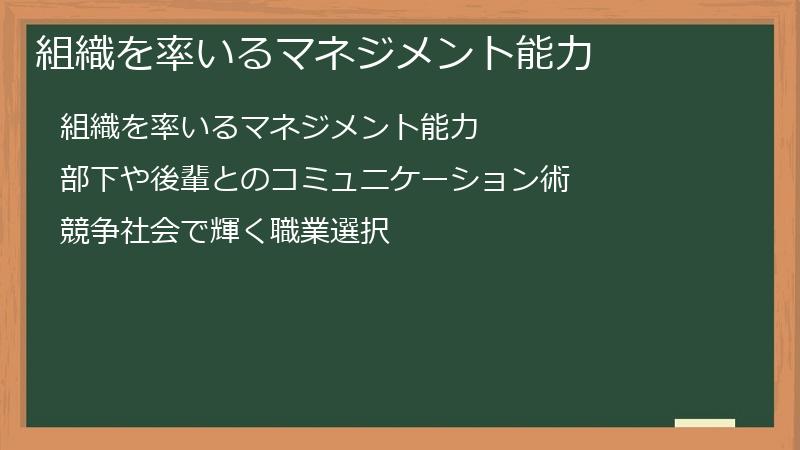 組織を率いるマネジメント能力

組織を率いるマネジメント能力

部下や後輩とのコミュニケーション術

競争社会で輝く職業選択